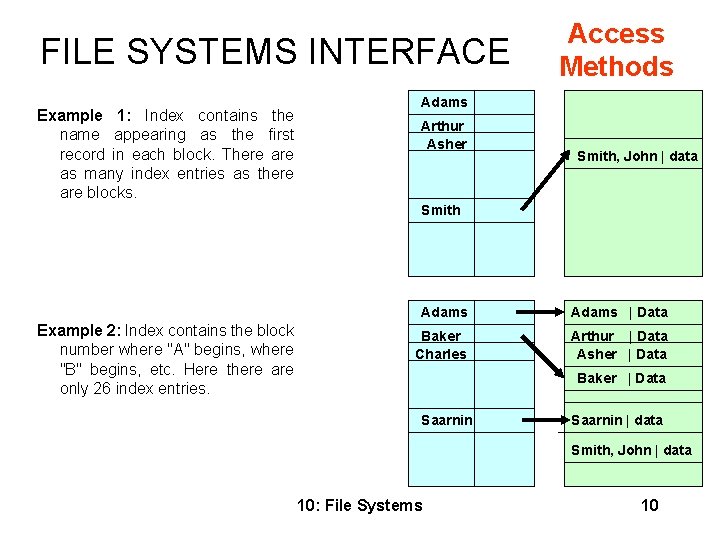 FILE SYSTEMS INTERFACE

Access Methods

Example 1: Index contains the name appearing as the first record in each block. There are as many index entries as there are blocks.

Adams
Arthur
Asher
Smith

Smith, John | data

Example 2: Index contains the block number where "A" begins, where "B" begins, etc. Here there are only 26 index entries.

Adams
Baker
Charles
Saarnin

Adams | Data
Arthur | Data
Asher | Data
Baker | Data
Saarnin | data
Smith, John | data

10: File Systems

10